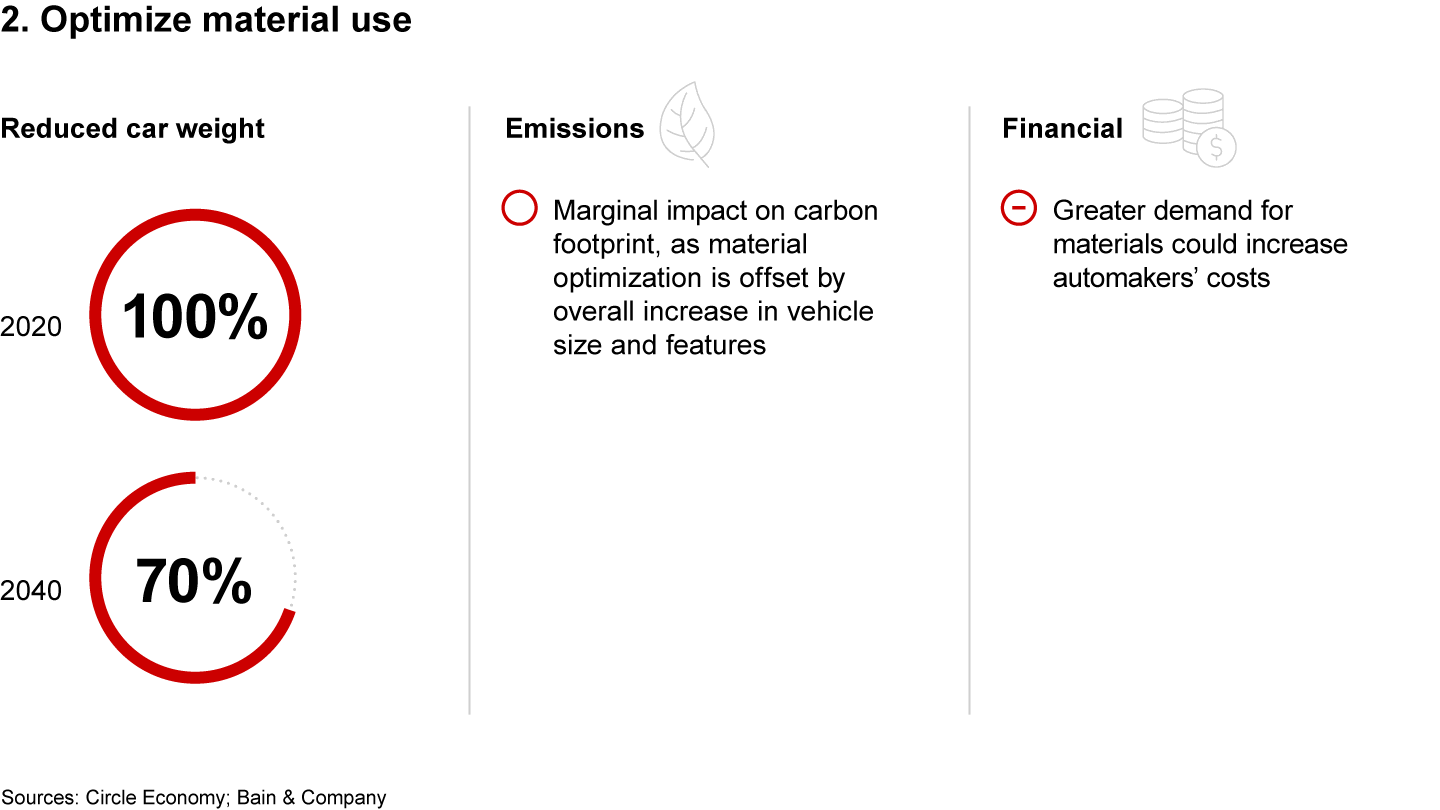 2. Optimize material use

Reduced car weight

2020

100%

2040

70%

Emissions

Marginal impact on carbon footprint, as material optimization is offset by overall increase in vehicle size and features

Financial

Greater demand for materials could increase automakers' costs

Sources: Circle Economy; Bain & Company